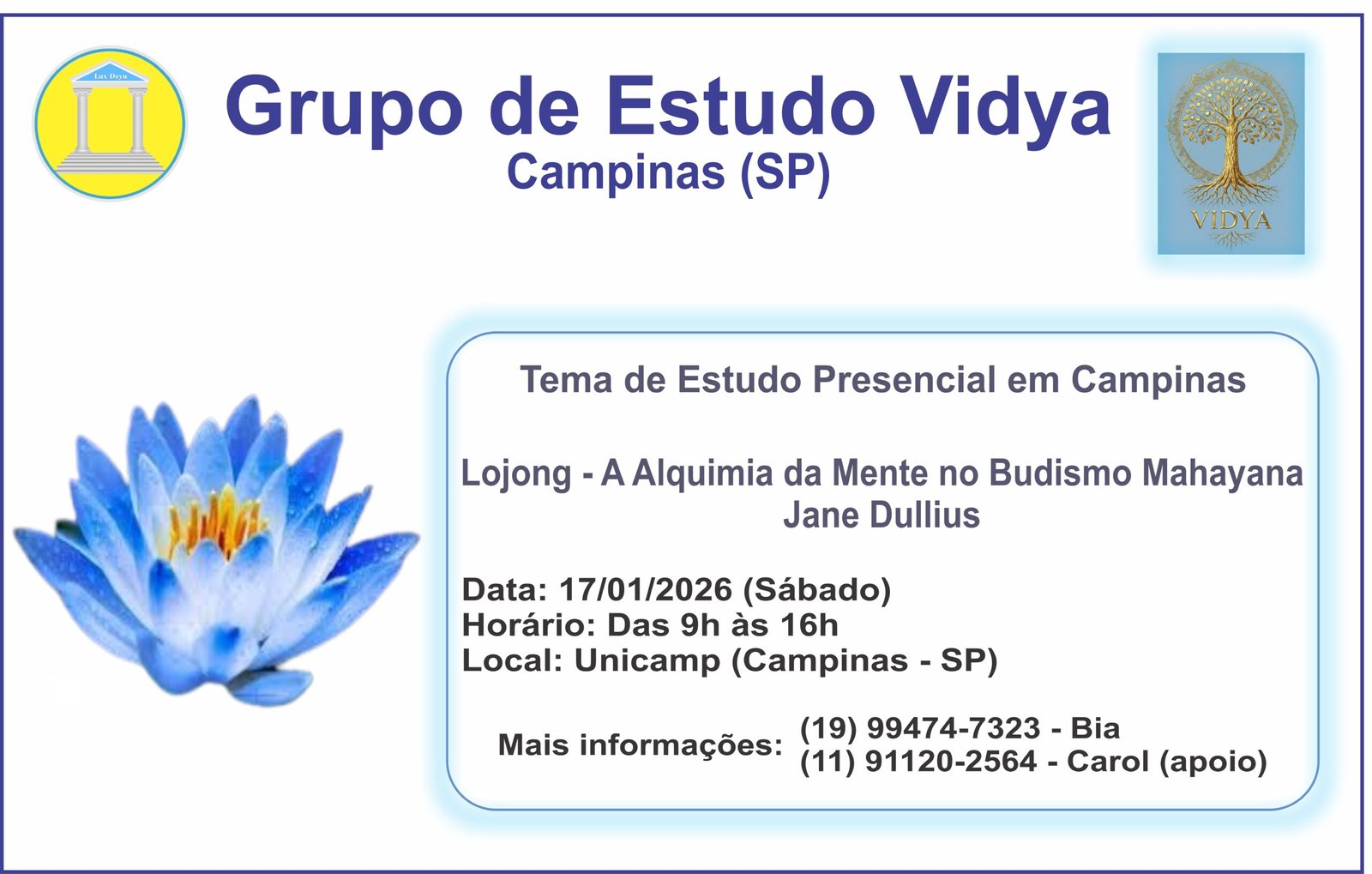 Lux Dzyu

Grupo de Estudo Vidya
Campinas (SP)

VIDYA

Tema de Estudo Presencial em Campinas

Lojong - A Alquimia da Mente no Budismo Mahayana
Jane Dullius

Data: 17/01/2026 (Sábado)
Horário: Das 9h às 16h
Local: Unicamp (Campinas - SP)

Mais informações: (19) 99474-7323 - Bia
(11) 91120-2564 - Carol (apoio)